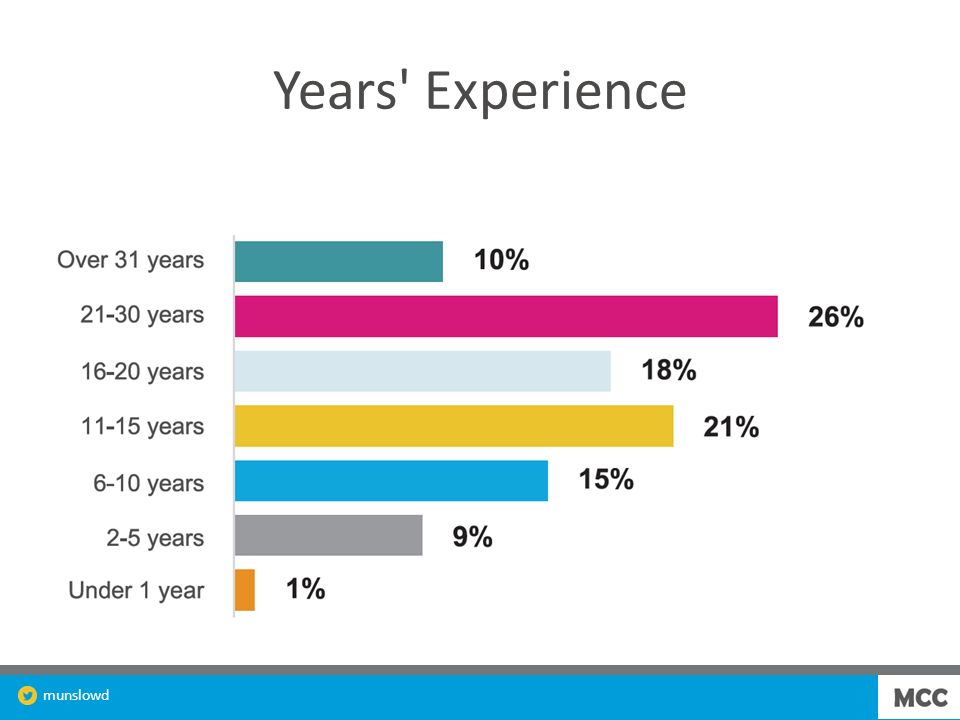 Years' Experience

Over 31 years 10%
21-30 years 26%
16-20 years 18%
11-15 years 21%
6-10 years 15%
2-5 years 9%
Under 1 year 1%

munslowd

MCC